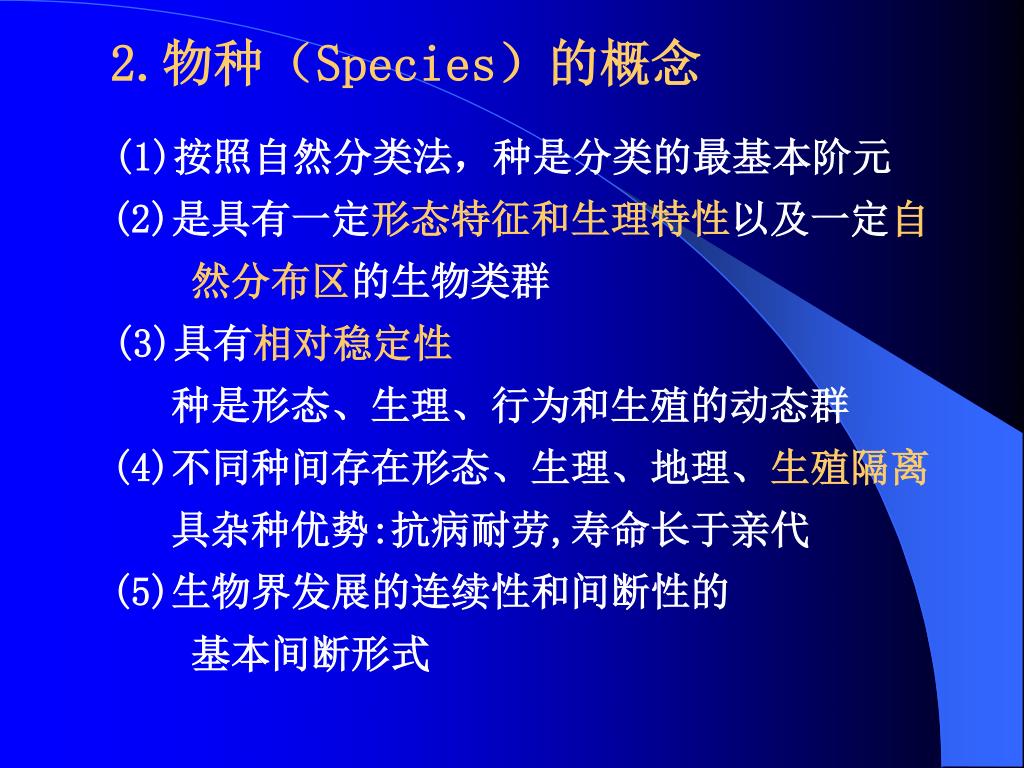 2.物种（Species）的概念

(1)按照自然分类法，种是分类的最基本阶元

(2)是具有一定形态特征和生理特性以及一定自然分布区的生物类群

(3)具有相对稳定性

种是形态、生理、行为和生殖的动态群

(4)不同种间存在形态、生理、地理、生殖隔离

具杂种优势:抗病耐劳,寿命长于亲代

(5)生物界发展的连续性和间断性的基本间断形式